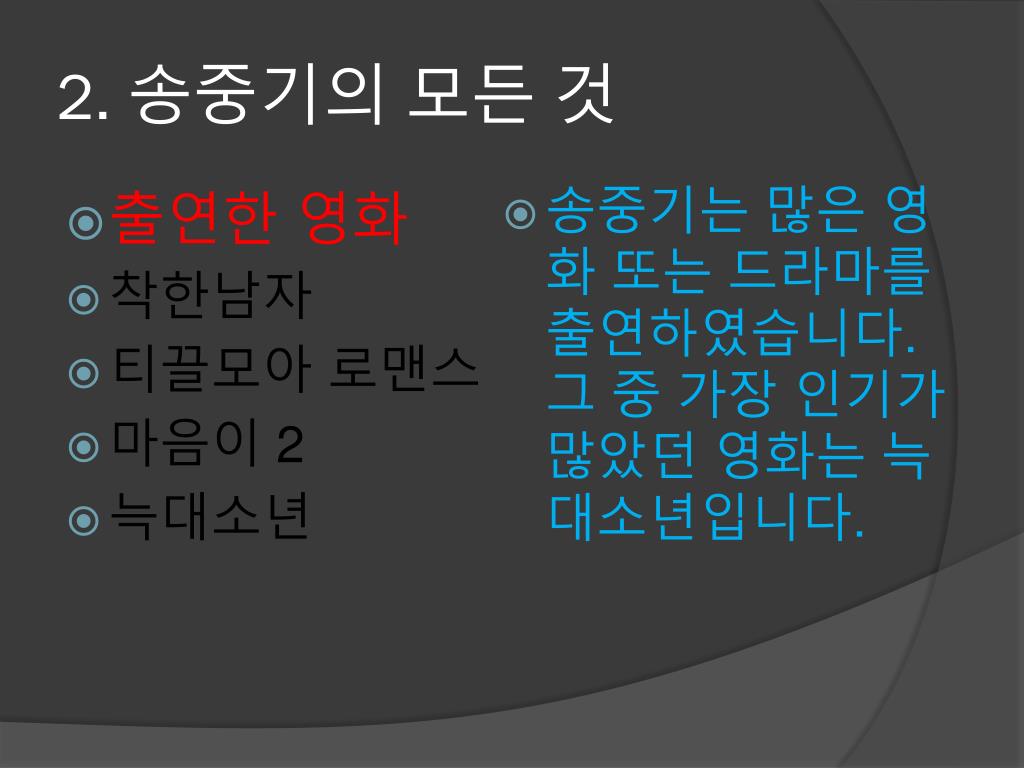 2. 송중기의 모든 것

출연한 영화
착한남자
티끌모아 로맨스
마음이 2
늑대소년

송중기는 많은 영화 또는 드라마를 출연하였습니다. 그 중 가장 인기가 많았던 영화는 늑대소년입니다.